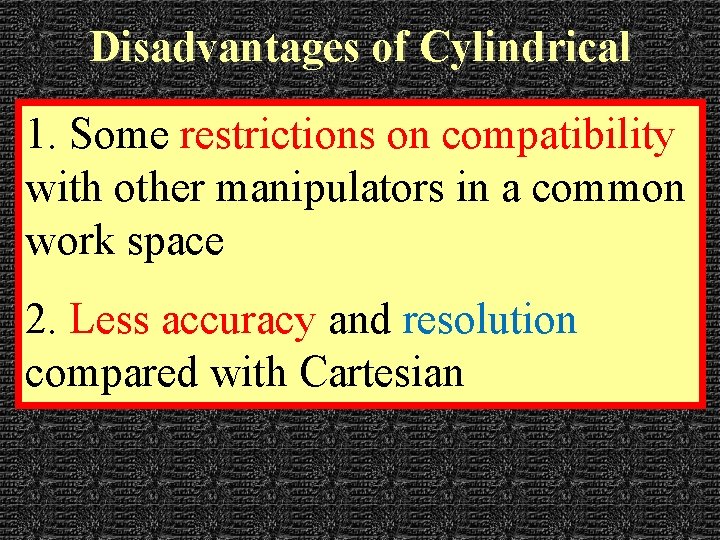 Disadvantages of Cylindrical

1. Some restrictions on compatibility with other manipulators in a common work space

2. Less accuracy and resolution compared with Cartesian